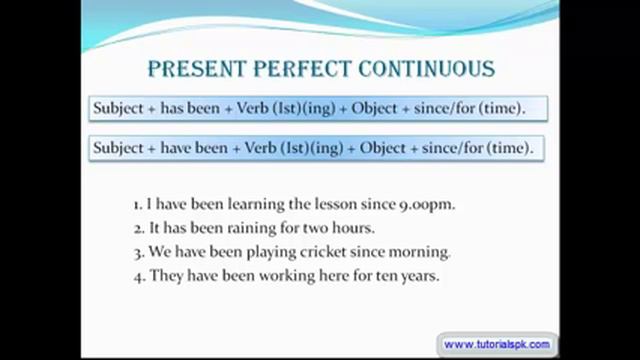 PRESENT PERFECT CONTINUOUS

Subject + has been + Verb (Ist)(ing) + Object + since/for (time).

Subject + have been + Verb (Ist)(ing) + Object + since/for (time).

1. I have been learning the lesson since 9.00pm.
2. It has been raining for two hours.
3. We have been playing cricket since morning.
4. They have been working here for ten years.

www.tutorialspk.com